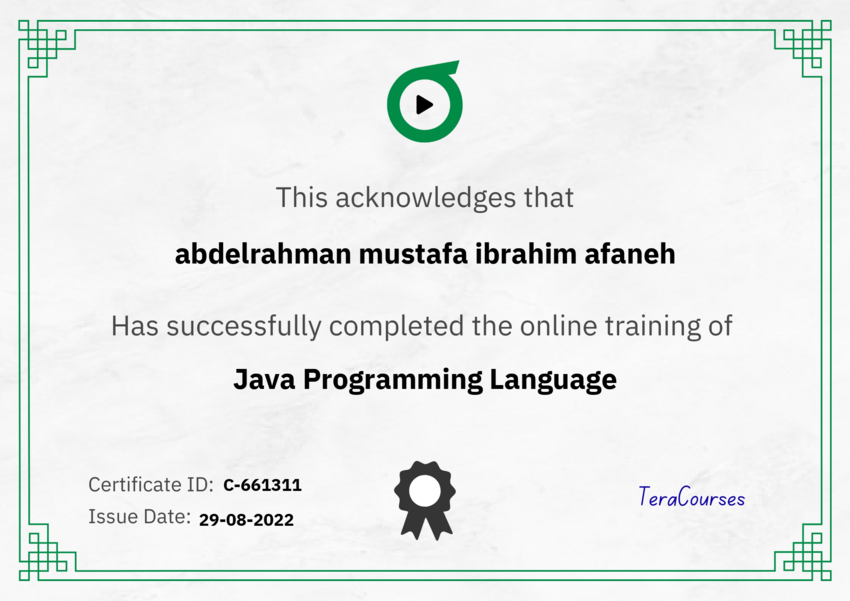 This acknowledges that

abdelrahman mustafa ibrahim afaneh

Has successfully completed the online training of

Java Programming Language

Certificate ID: C-661311
Issue Date: 29-08-2022

TeraCourses